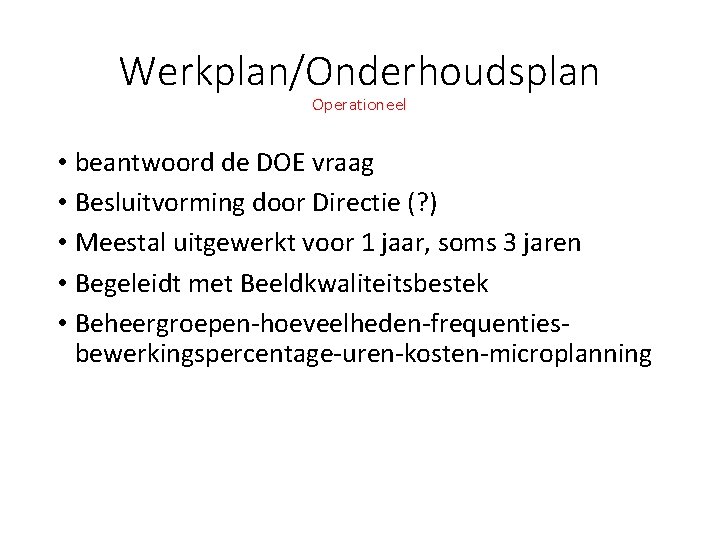 Werkplan/Onderhoudsplan
Operationeel

• beantwoord de DOE vraag
• Besluitvorming door Directie (?)
• Meestal uitgewerkt voor 1 jaar, soms 3 jaren
• Begeleidt met Beeldkwaliteitsbestek
• Beheergroepen-hoeveelheden-frequenties-bewerkingspercentage-uren-kosten-microplanning